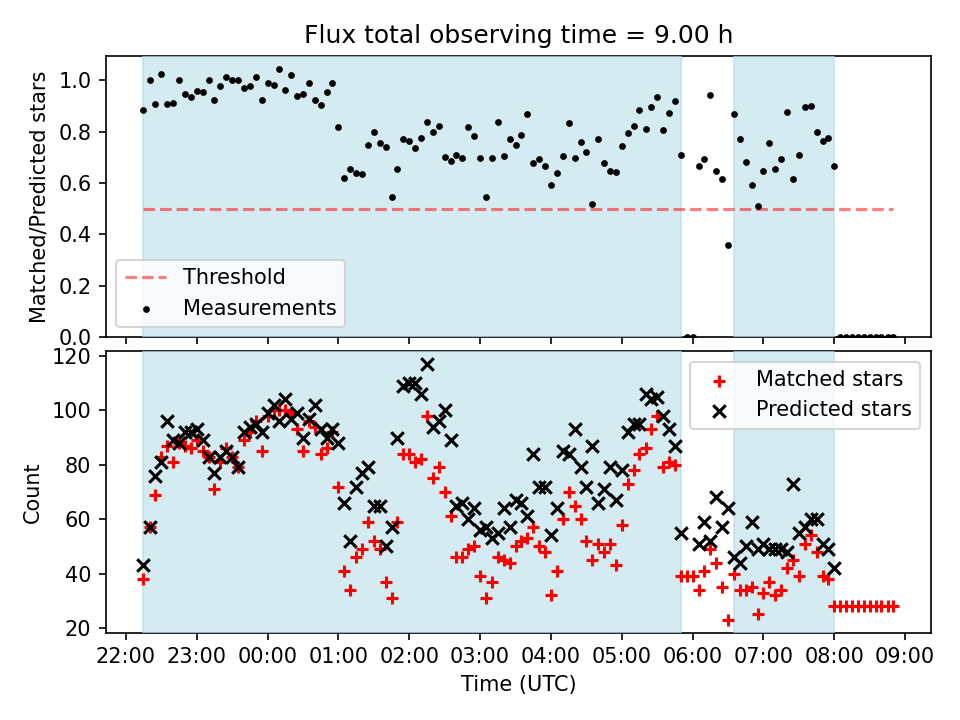 Flux total observing time = 9.00 h

Matched/Predicted stars

1.0
0.8
0.6
0.4
0.2
0.0

Threshold
Measurements

Count

120
100
80
60
40
20

Matched stars
Predicted stars

22:00 23:00 00:00 01:00 02:00 03:00 04:00 05:00 06:00 07:00 08:00 09:00

Time (UTC)